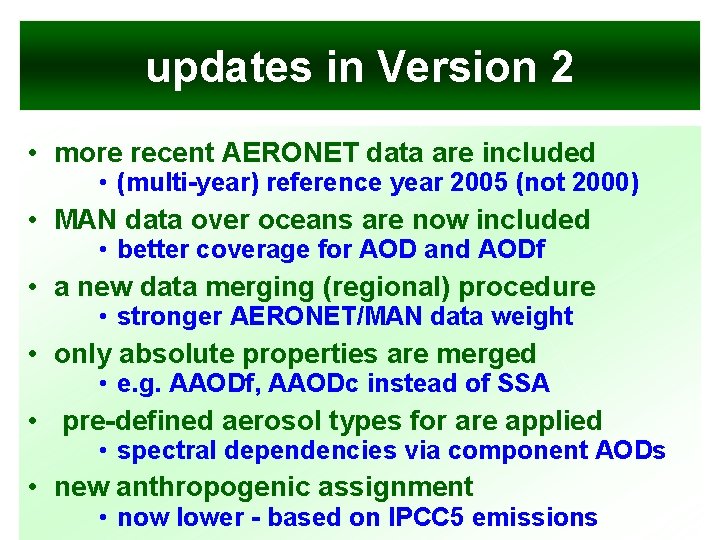 updates in Version 2

• more recent AERONET data are included
  • (multi-year) reference year 2005 (not 2000)

• MAN data over oceans are now included
  • better coverage for AOD and AODf

• a new data merging (regional) procedure
  • stronger AERONET/MAN data weight

• only absolute properties are merged
  • e.g. AAODf, AAODc instead of SSA

• pre-defined aerosol types for are applied
  • spectral dependencies via component AODs

• new anthropogenic assignment
  • now lower - based on IPCC5 emissions